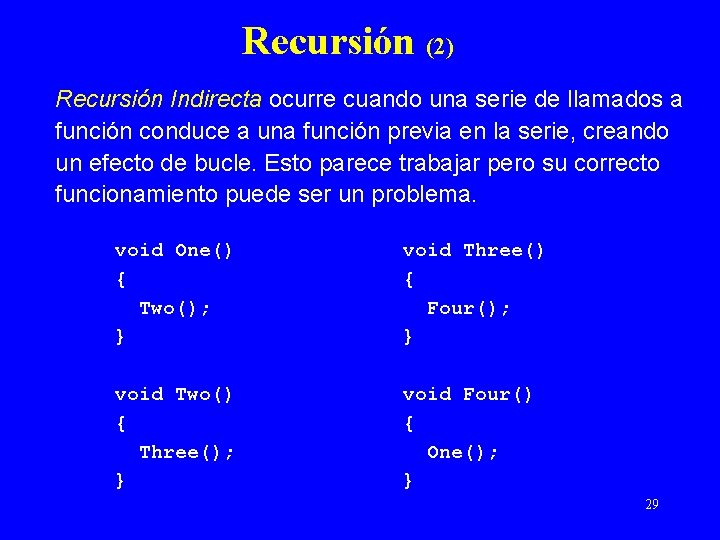 Recursión (2)

Recursión Indirecta ocurre cuando una serie de llamados a función conduce a una función previa en la serie, creando un efecto de bucle. Esto parece trabajar pero su correcto funcionamiento puede ser un problema.

void One()
{
  Two();
}

void Two()
{
  Three();
}

void Three()
{
  Four();
}

void Four()
{
  One();
}

29